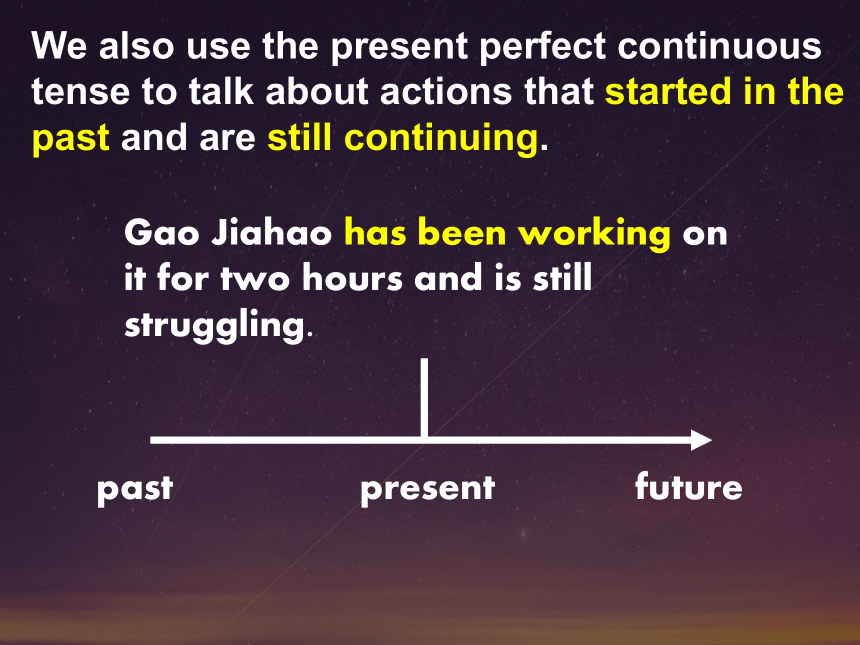 We also use the present perfect continuous tense to talk about actions that started in the past and are still continuing.

Gao Jiahao has been working on it for two hours and is still struggling.

past

present

future